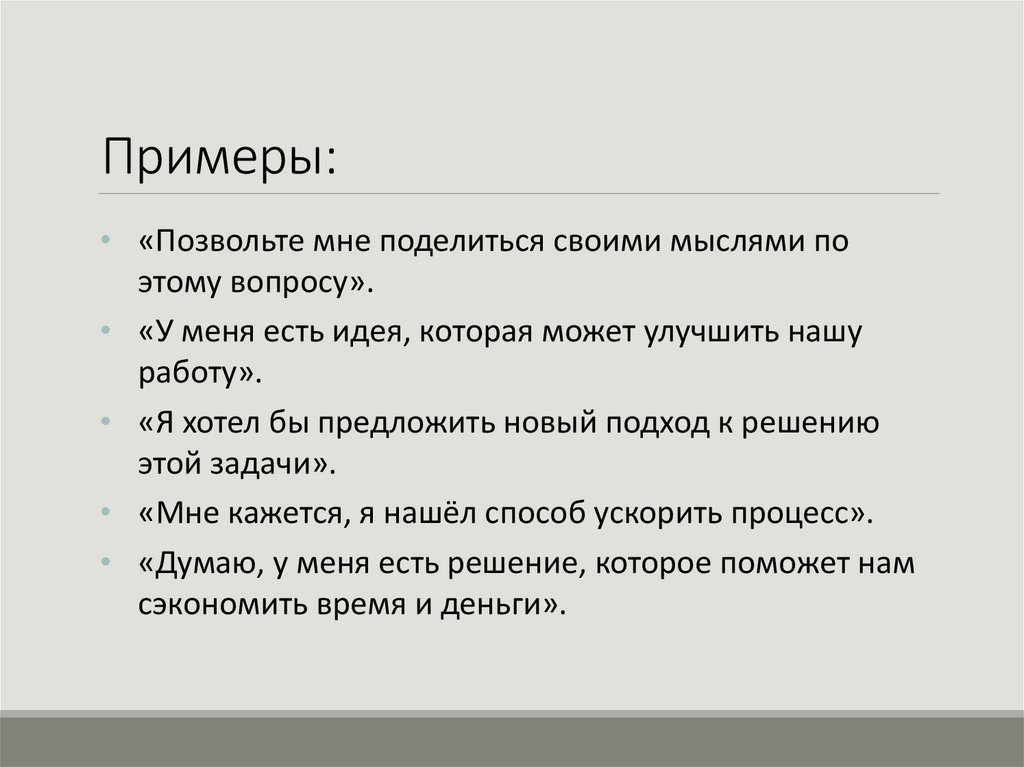 Примеры:

• «Позвольте мне поделиться своими мыслями по этому вопросу».
• «У меня есть идея, которая может улучшить нашу работу».
• «Я хотел бы предложить новый подход к решению этой задачи».
• «Мне кажется, я нашёл способ ускорить процесс».
• «Думаю, у меня есть решение, которое поможет нам сэкономить время и деньги».